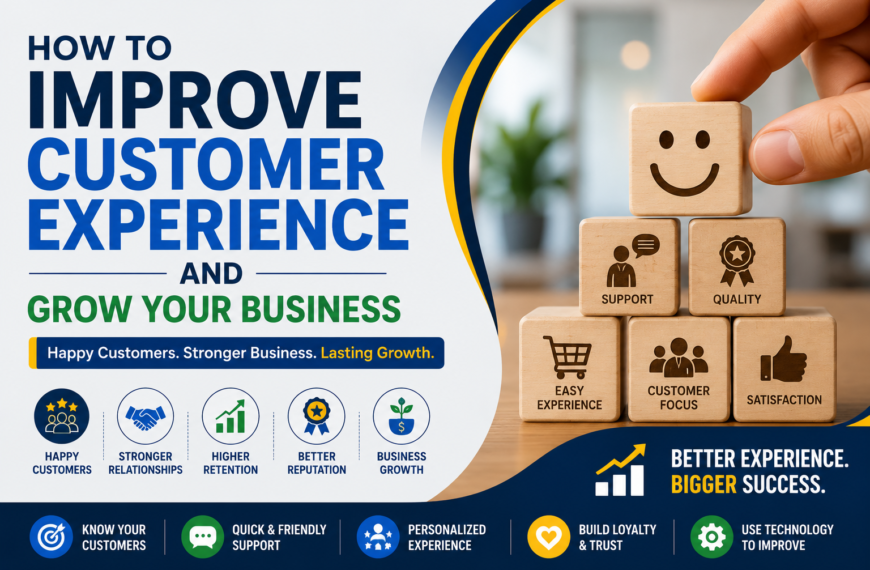 HOW TO
IMPROVE
CUSTOMER
EXPERIENCE
AND
GROW YOUR BUSINESS

Happy Customers. Stronger Business. Lasting Growth.

HAPPY CUSTOMERS
STRONGER RELATIONSHIPS
HIGHER RETENTION
BETTER REPUTATION
BUSINESS GROWTH

SUPPORT
QUALITY
EASY EXPERIENCE
CUSTOMER FOCUS
SATISFACTION

BETTER EXPERIENCE.
BIGGER SUCCESS.

KNOW YOUR CUSTOMERS
QUICK & FRIENDLY SUPPORT
PERSONALIZED EXPERIENCE
BUILD LOYALTY & TRUST
USE TECHNOLOGY TO IMPROVE